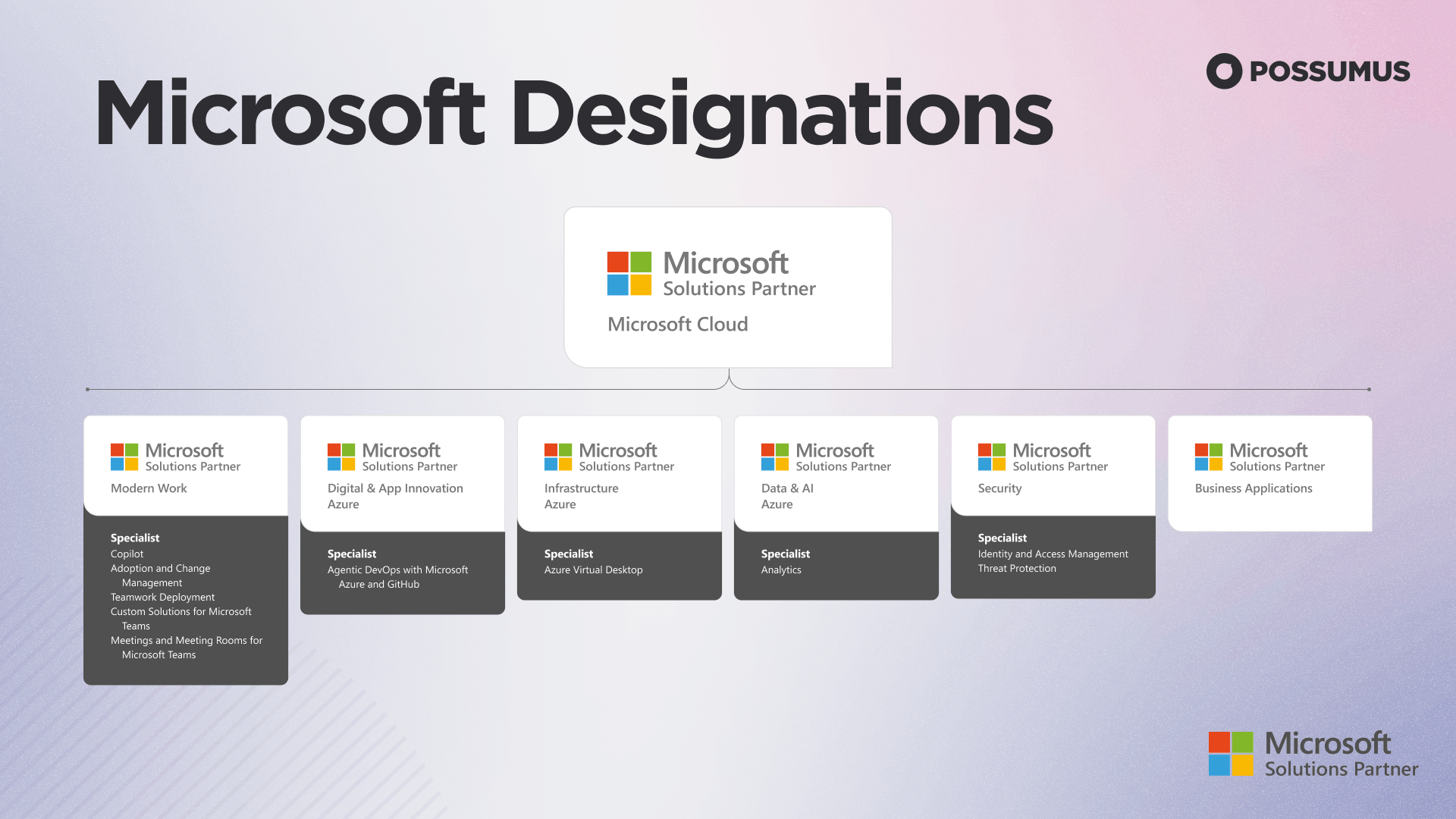 Microsoft Designations

POSSUMUS

Microsoft
Solutions Partner
Microsoft Cloud

Microsoft
Solutions Partner
Modern Work

Specialist
Copilot
Adoption and Change Management
Teamwork Deployment
Custom Solutions for Microsoft Teams
Meetings and Meeting Rooms for Microsoft Teams

Microsoft
Solutions Partner
Digital & App Innovation Azure

Specialist
Agentic DevOps with Microsoft Azure and GitHub

Microsoft
Solutions Partner
Infrastructure Azure

Specialist
Azure Virtual Desktop

Microsoft
Solutions Partner
Data & AI Azure

Specialist
Analytics

Microsoft
Solutions Partner
Security

Specialist
Identity and Access Management
Threat Protection

Microsoft
Solutions Partner
Business Applications

Microsoft
Solutions Partner